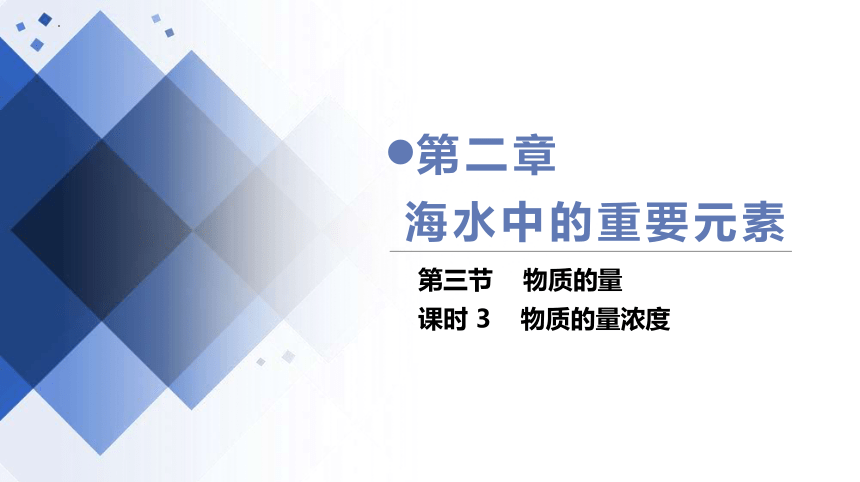 第二章
海水中的重要元素

第三节　物质的量
课时 3　物质的量浓度